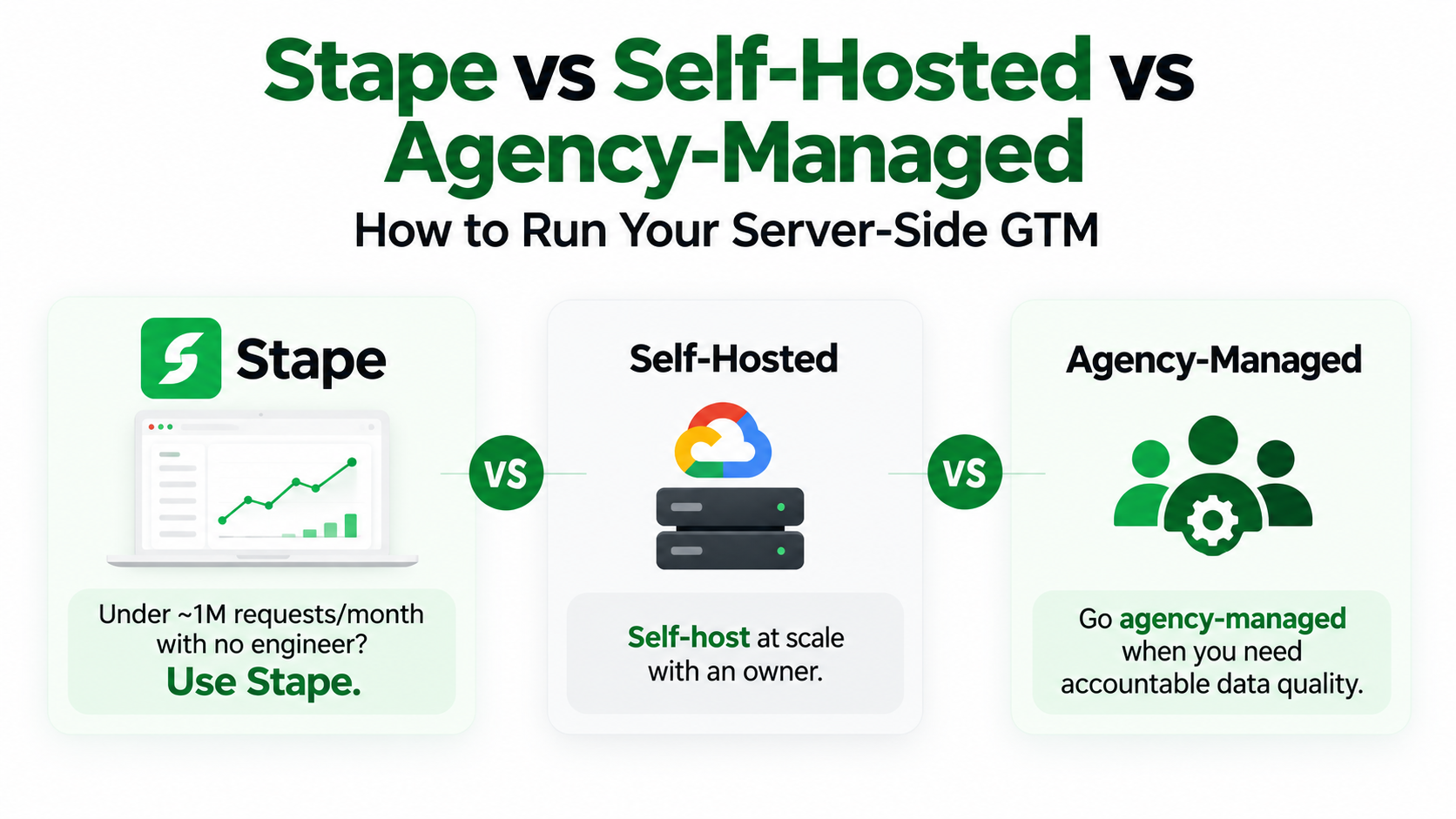 Stape vs Self-Hosted vs Agency-Managed

How to Run Your Server-Side GTM

Stape

Under ~1M requests/month with no engineer?

Use Stape.

VS

Self-Hosted

Self-host at scale with an owner.

VS

Agency-Managed

Go agency-managed when you need accountable data quality.